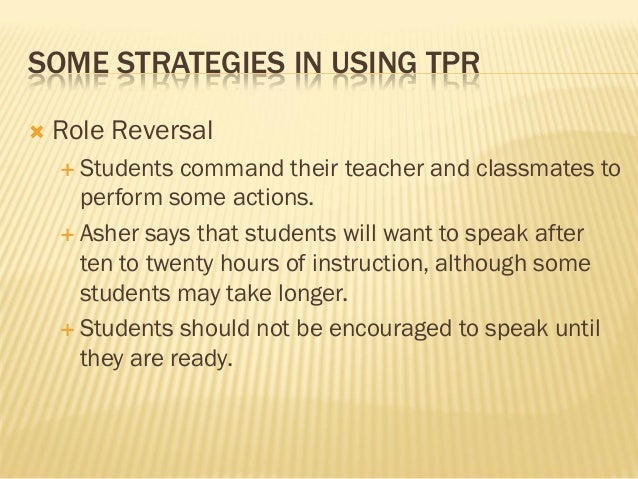 SOME STRATEGIES IN USING TPR

Role Reversal

Students command their teacher and classmates to perform some actions.

Asher says that students will want to speak after ten to twenty hours of instruction, although some students may take longer.

Students should not be encouraged to speak until they are ready.